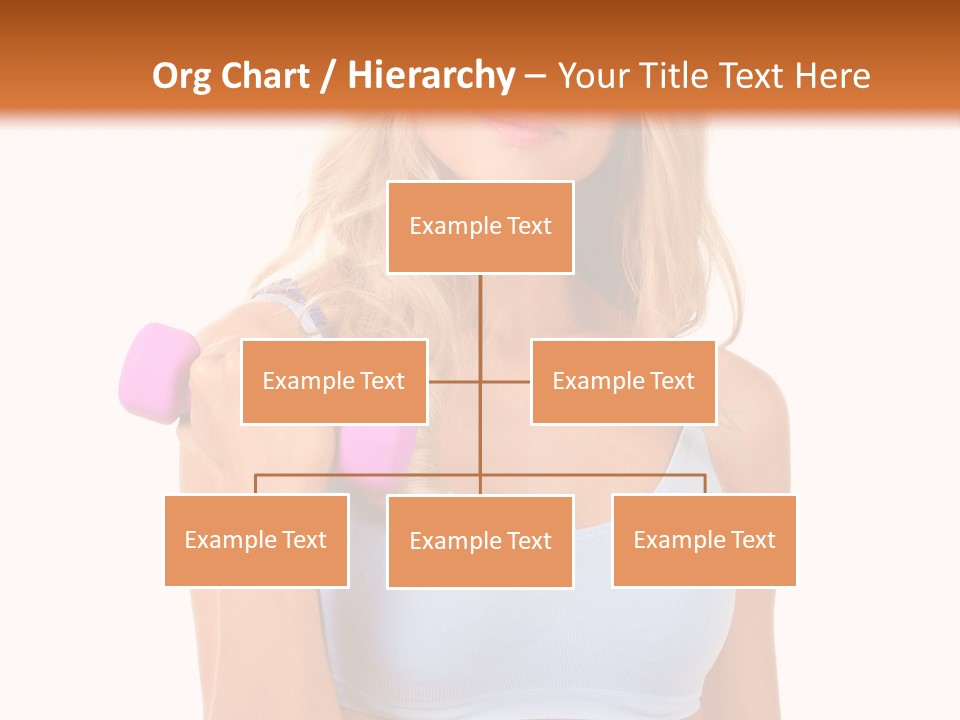 Org Chart / Hierarchy – Your Title Text Here

Example Text

Example Text

Example Text

Example Text

Example Text

Example Text